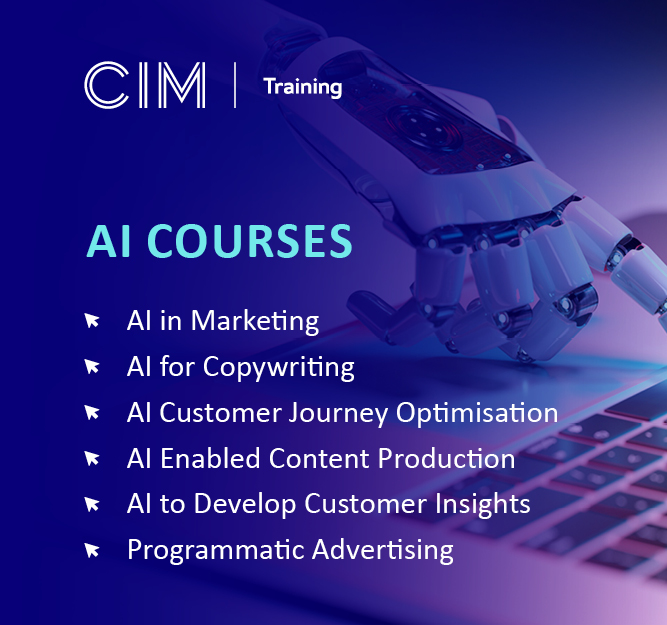 CIM | Training

AI COURSES

AI in Marketing
AI for Copywriting
AI Customer Journey Optimisation
AI Enabled Content Production
AI to Develop Customer Insights
Programmatic Advertising